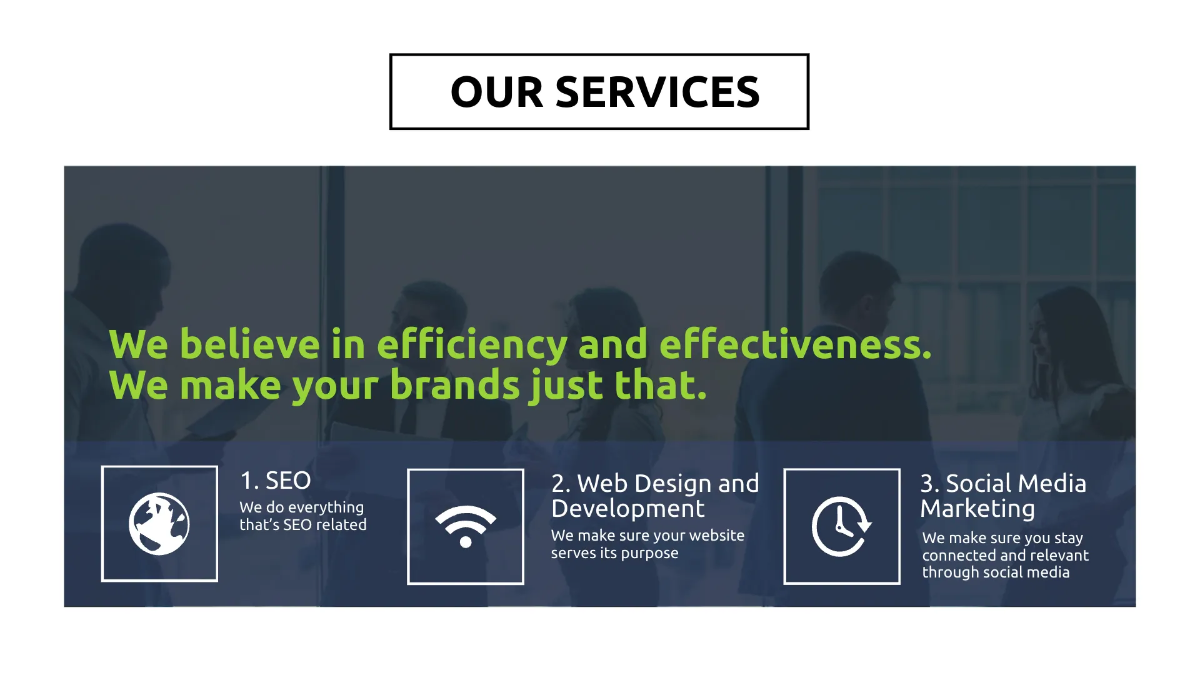 OUR SERVICES

We believe in efficiency and effectiveness. We make your brands just that.

1. SEO
We do everything that's SEO related

2. Web Design and Development
We make sure your website serves its purpose

3. Social Media Marketing
We make sure you stay connected and relevant through social media